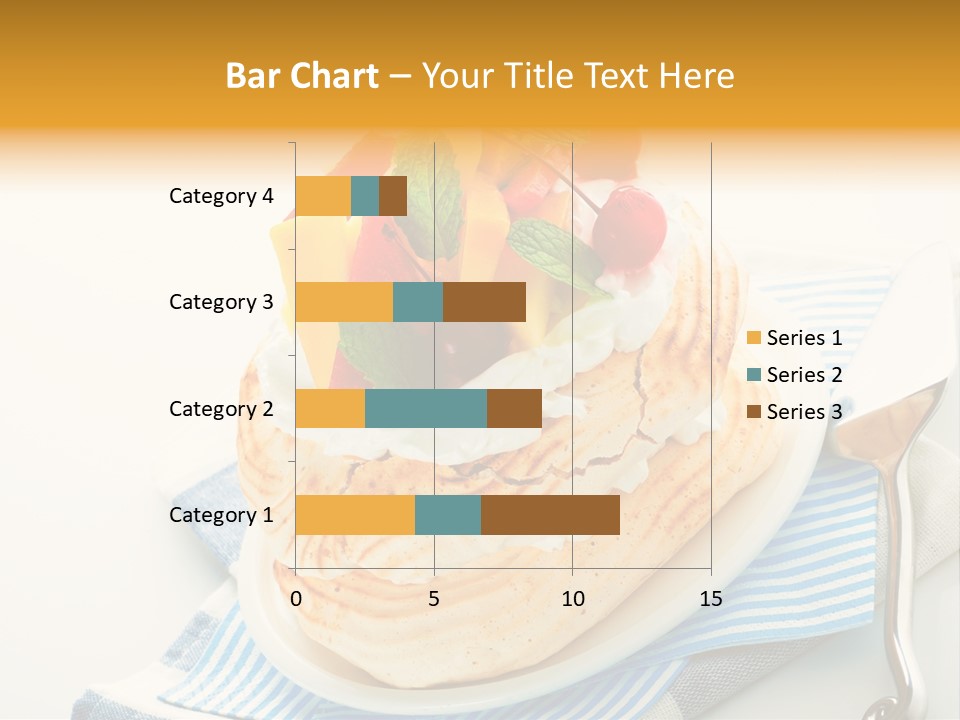 Bar Chart – Your Title Text Here

Category 4
Category 3
Category 2
Category 1

0
5
10
15

Series 1
Series 2
Series 3